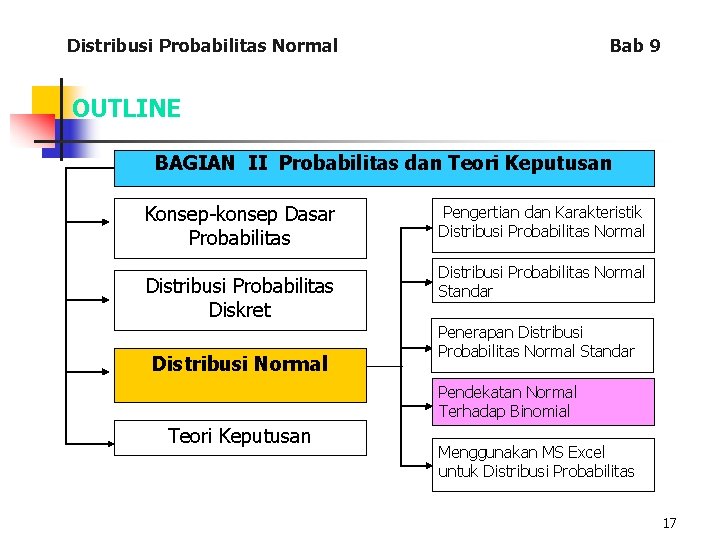 Distribusi Probabilitas Normal

Bab 9

OUTLINE

BAGIAN II Probabilitas dan Teori Keputusan

Konsep-konsep Dasar Probabilitas

Distribusi Probabilitas Diskret

Distribusi Normal

Teori Keputusan

Pengertian dan Karakteristik Distribusi Probabilitas Normal

Distribusi Probabilitas Normal Standar

Penerapan Distribusi Probabilitas Normal Standar

Pendekatan Normal Terhadap Binomial

Menggunakan MS Excel untuk Distribusi Probabilitas

17